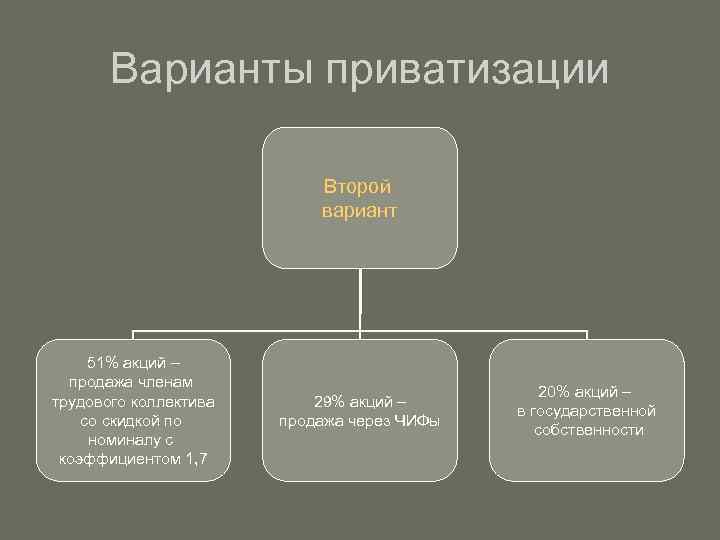 Варианты приватизации

Второй вариант

51% акций – продажа членам трудового коллектива со скидкой по номиналу с коэффициентом 1,7

29% акций – продажа через ЧИФы

20% акций – в государственной собственности